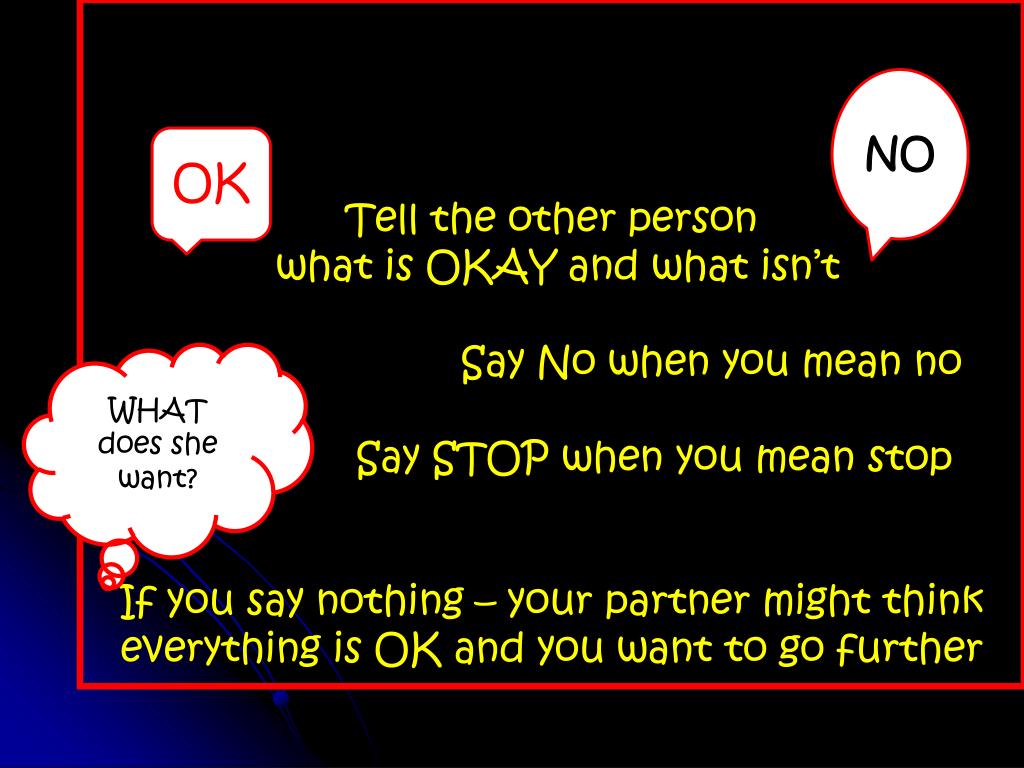 OK

NO

Tell the other person what is OKAY and what isn't

Say No when you mean no

WHAT does she want?

Say STOP when you mean stop

If you say nothing – your partner might think everything is OK and you want to go further